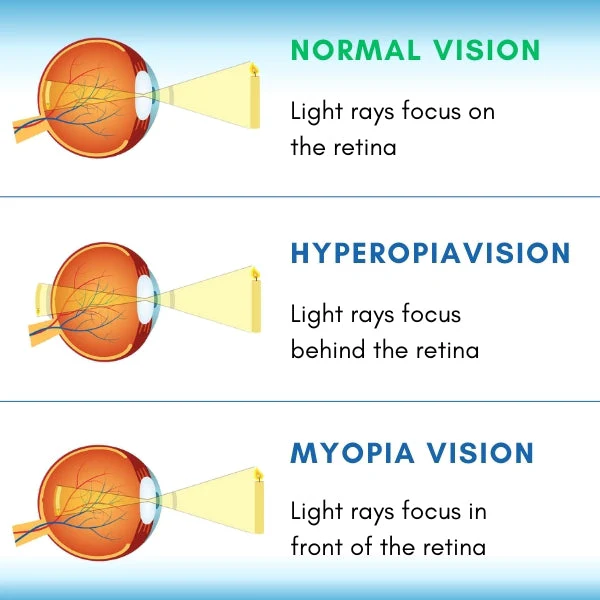 NORMAL VISION

Light rays focus on the retina

HYPEROPIAVISION

Light rays focus behind the retina

MYOPIA VISION

Light rays focus in front of the retina